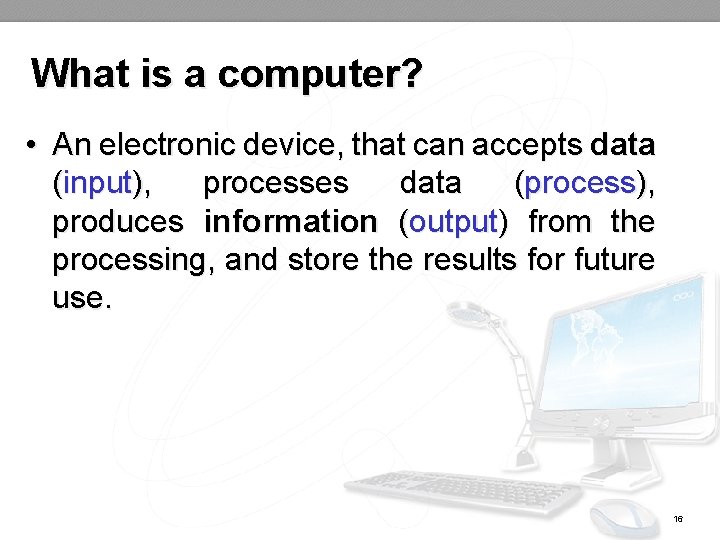 What is a computer?

• An electronic device, that can accepts data (input), processes data (process), produces information (output) from the processing, and store the results for future use.

16